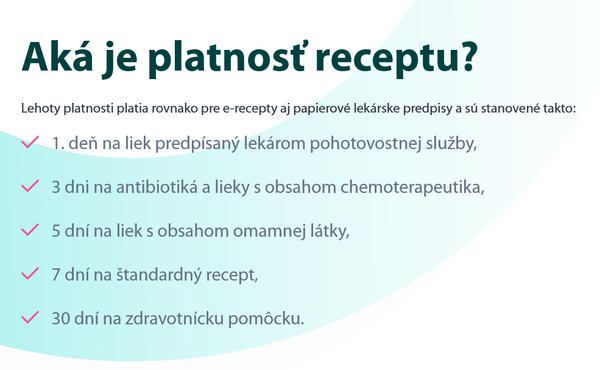 Aká je platnosť receptu?

Lehoty platnosti platia rovnako pre e-recepty aj papierové lekárske predpisy a sú stanovené takto:

1. deň na liek predpísaný lekárom pohotovostnej služby,

3 dni na antibiotiká a lieky s obsahom chemoterapeutika,

5 dní na liek s obsahom omamnej látky,

7 dní na štandardný recept,

30 dní na zdravotnícku pomôcku.